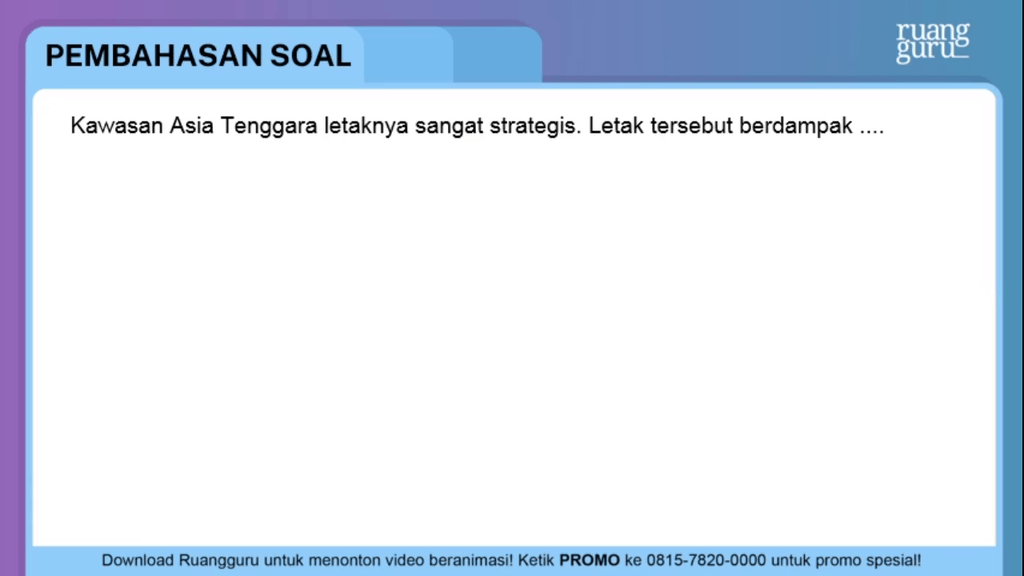 PEMBAHASAN SOAL

ruang guru

Kawasan Asia Tenggara letaknya sangat strategis. Letak tersebut berdampak ....

Download Ruangguru untuk menonton video beranimasi! Ketik PROMO ke 0815-7820-0000 untuk promo spesial!